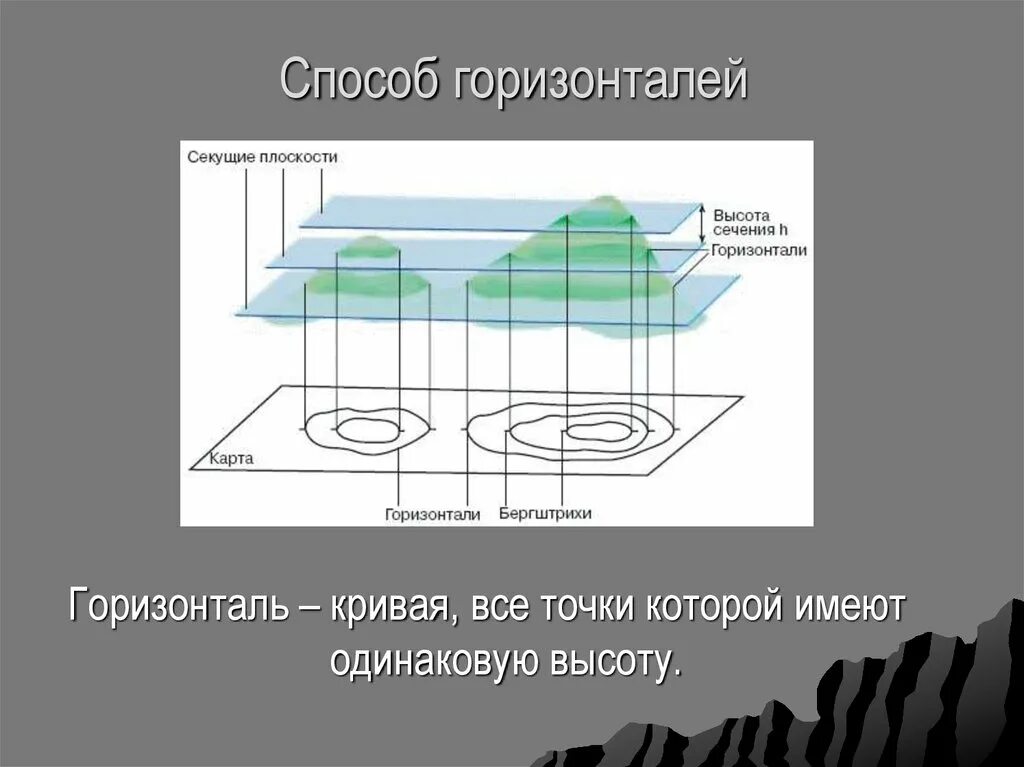 Способ горизонталей

Секущие плоскости

Высота сечения h

Горизонтали

Карта

Горизонтали

Бергштрихи

Горизонталь – кривая, все точки которой имеют одинаковую высоту.